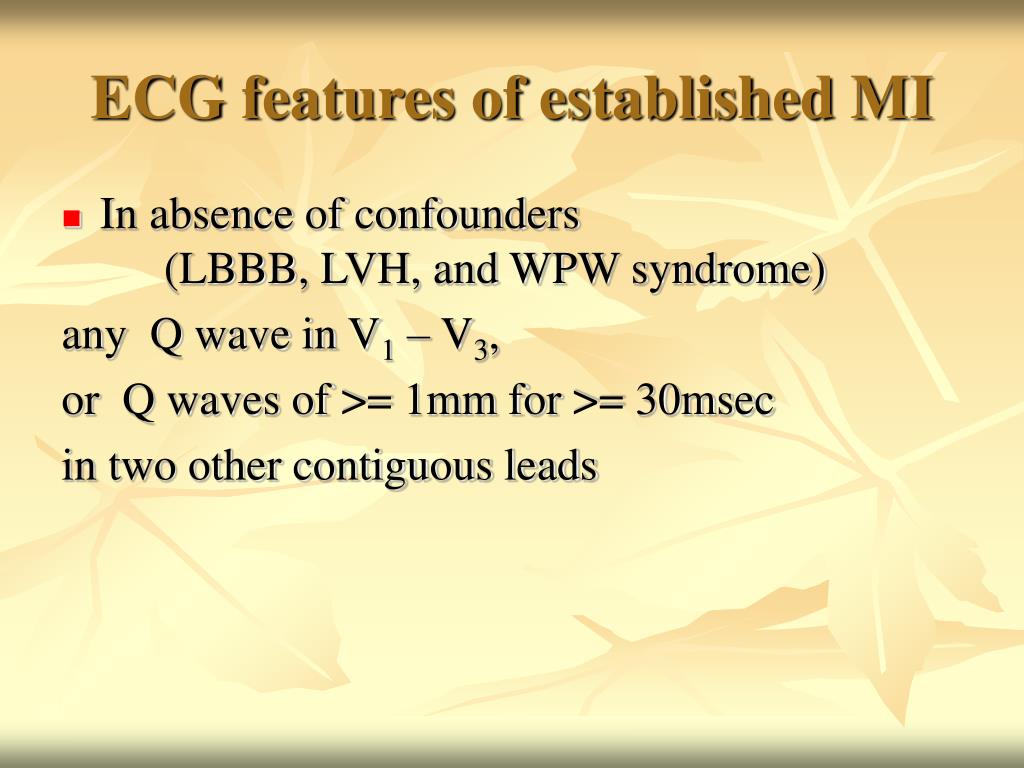 ECG features of established MI

In absence of confounders (LBBB, LVH, and WPW syndrome)

any Q wave in $V_1$ – $V_3$,

or Q waves of >= 1mm for >= 30msec

in two other contiguous leads